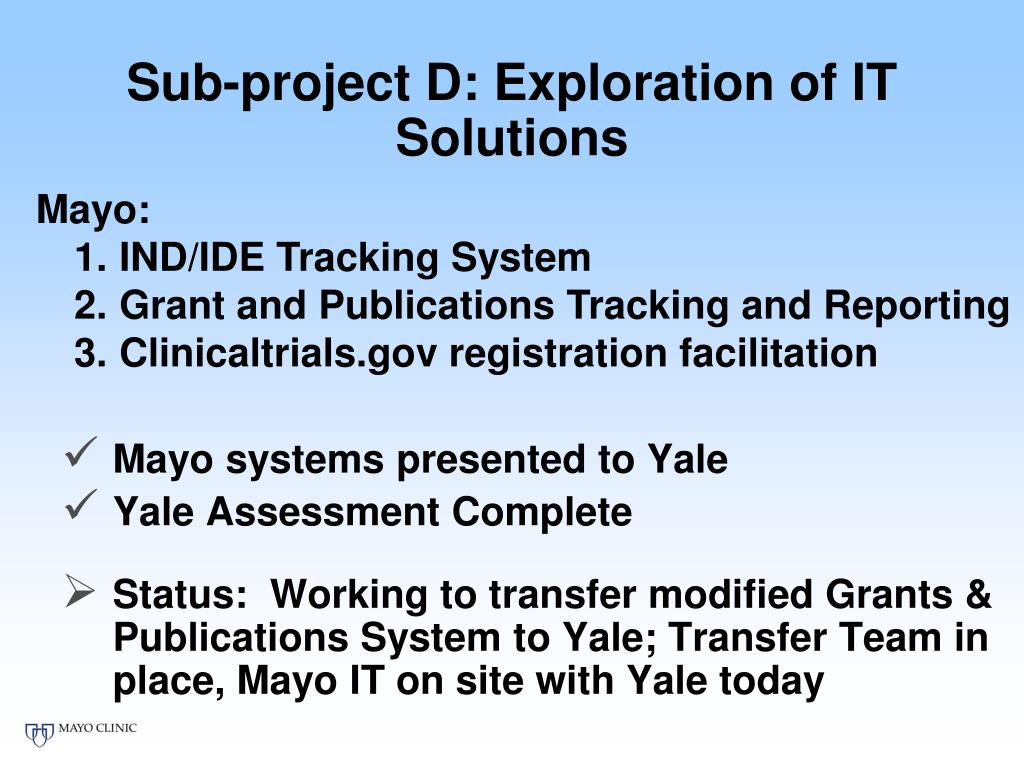 Sub-project D: Exploration of IT Solutions

Mayo:
1. IND/IDE Tracking System
2. Grant and Publications Tracking and Reporting
3. Clinicaltrials.gov registration facilitation

✓ Mayo systems presented to Yale
✓ Yale Assessment Complete

➢ Status: Working to transfer modified Grants & Publications System to Yale; Transfer Team in place, Mayo IT on site with Yale today

MAYO CLINIC